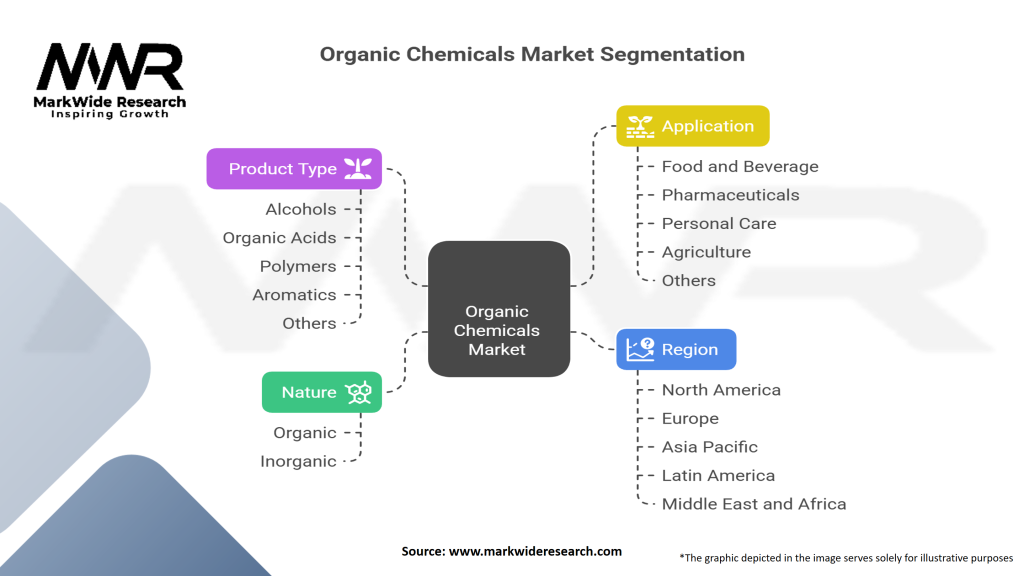 MWR
MarkWide Research
Inspiring Growth

Organic Chemicals Market Segmentation

Product Type
Alcohols
Organic Acids
Polymers
Aromatics
Others

Nature
Organic
Inorganic

Organic Chemicals Market

Application
Food and Beverage
Pharmaceuticals
Personal Care
Agriculture
Others

Region
North America
Europe
Asia Pacific
Latin America
Middle East and Africa

Source: www.markwideresearch.com

*The graphic depicted in the image serves solely for illustrative purposes